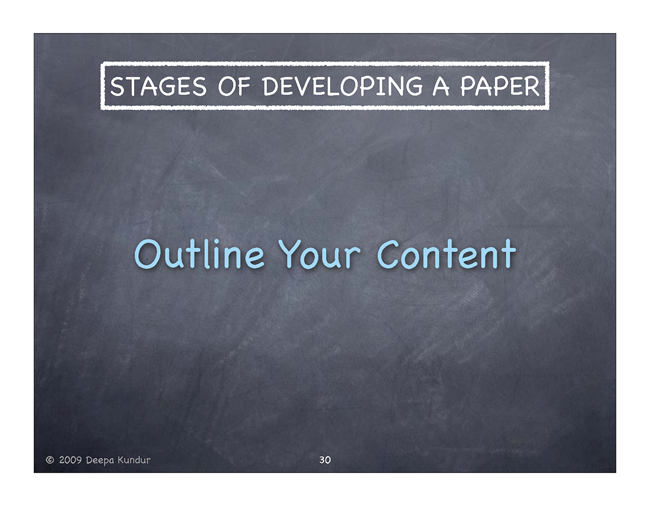 STAGES OF DEVELOPING A PAPER

Outline Your Content

© 2009 Deepa Kundur

30